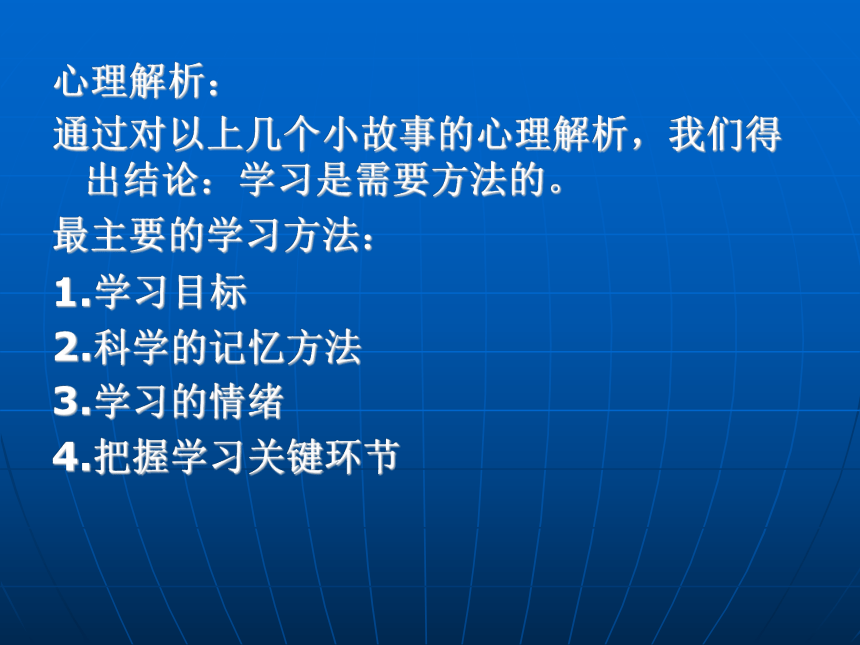 心理解析：

通过对以上几个小故事的心理解析，我们得出结论：学习是需要方法的。

最主要的学习方法：

1.学习目标

2.科学的记忆方法

3.学习的情绪

4.把握学习关键环节